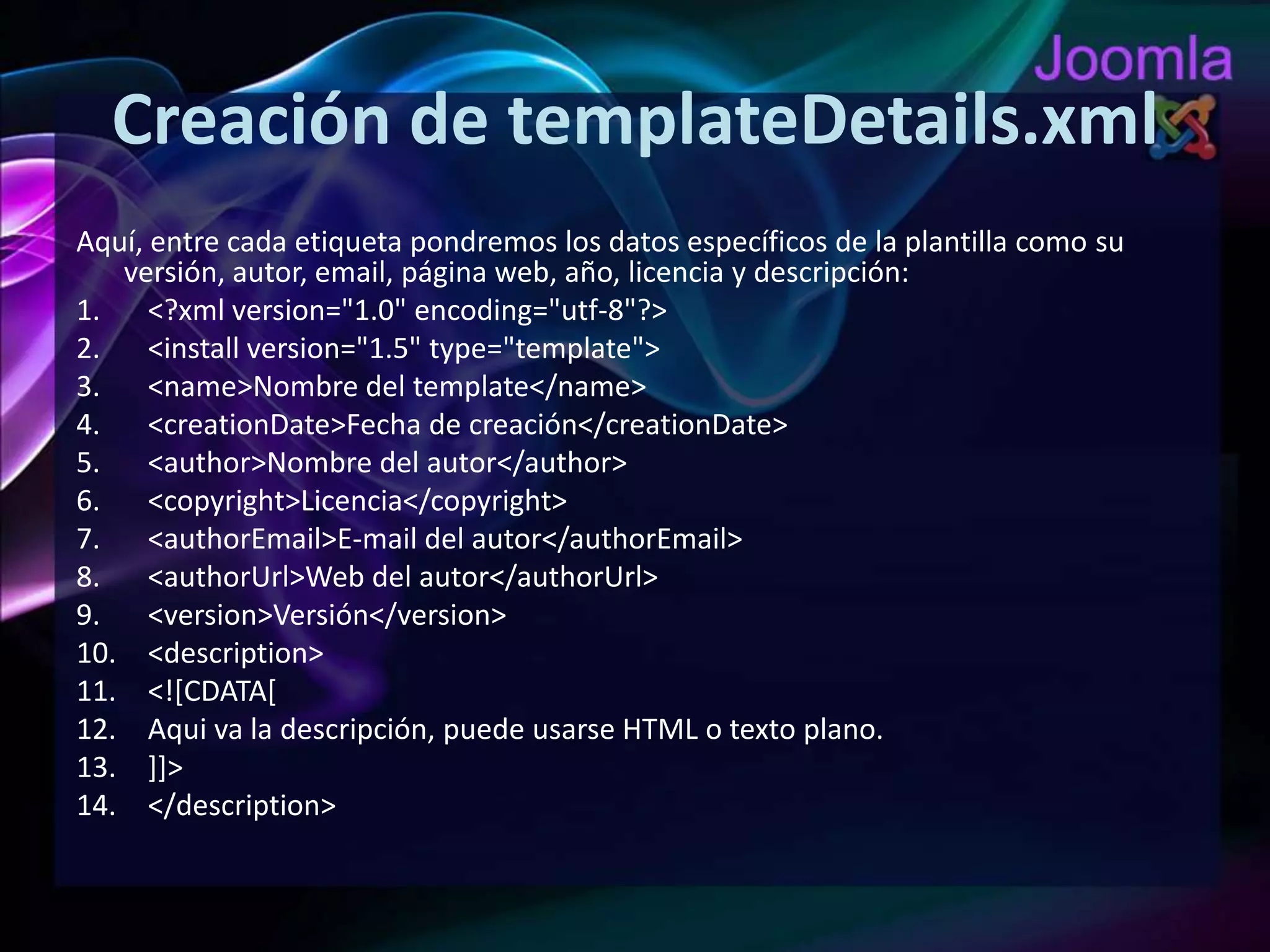 Joomla

Creación de templateDetails.xml

Aquí, entre cada etiqueta pondremos los datos específicos de la plantilla como su versión, autor, email, página web, año, licencia y descripción:

1. <?xml version="1.0" encoding="utf-8"?>
2. <install version="1.5" type="template">
3. <name>Nombre del template</name>
4. <creationDate>Fecha de creación</creationDate>
5. <author>Nombre del autor</author>
6. <copyright>Licencia</copyright>
7. <authorEmail>E-mail del autor</authorEmail>
8. <authorUrl>Web del autor</authorUrl>
9. <version>Versión</version>
10. <description>
11. <![CDATA[
12. Aqui va la descripción, puede usarse HTML o texto plano.
13. ]]>
14. </description>